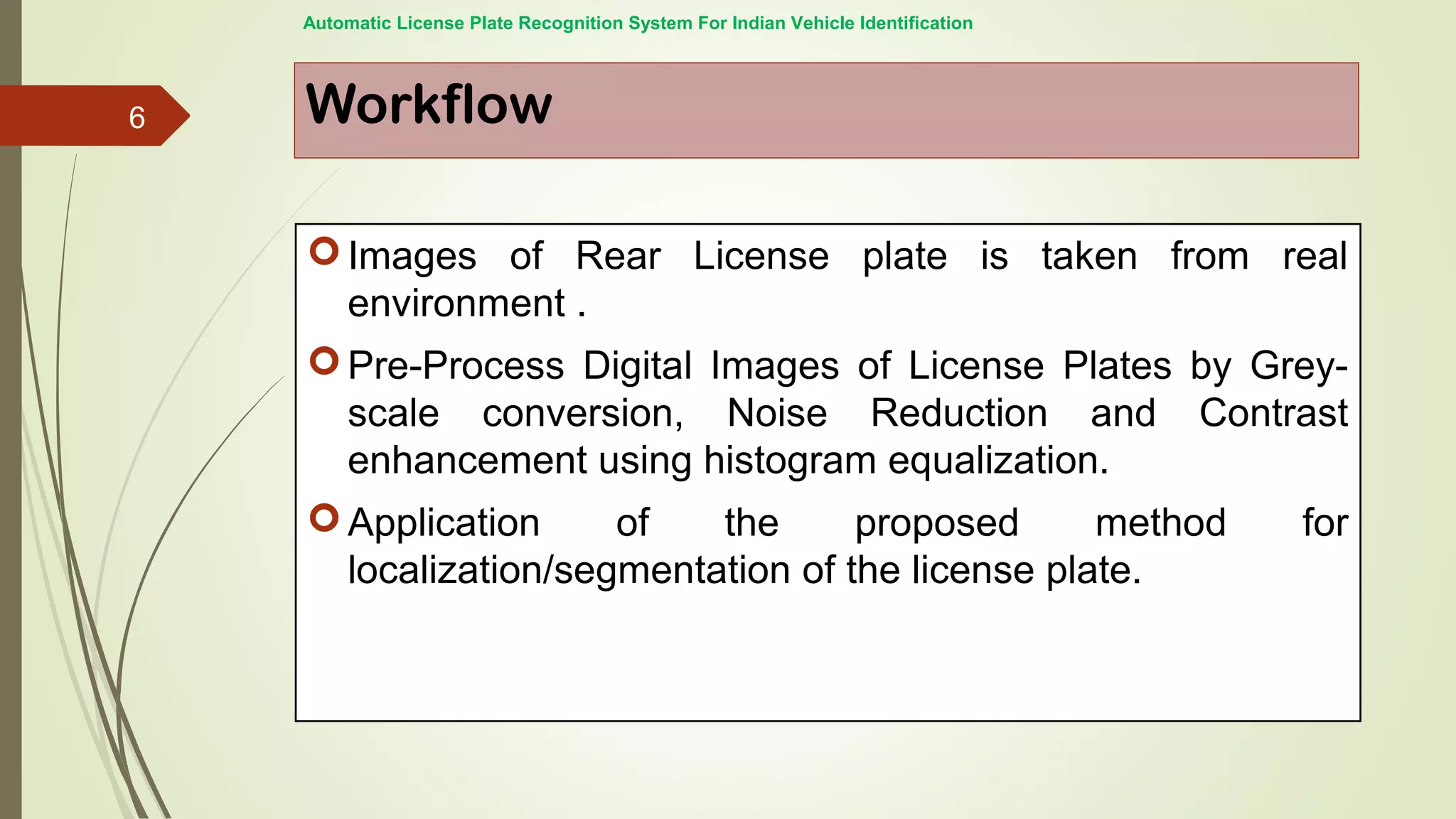 Automatic License Plate Recognition System For Indian Vehicle Identification

6

Workflow

Images of Rear License plate is taken from real environment .

Pre-Process Digital Images of License Plates by Grey-scale conversion, Noise Reduction and Contrast enhancement using histogram equalization.

Application of the proposed method for localization/segmentation of the license plate.